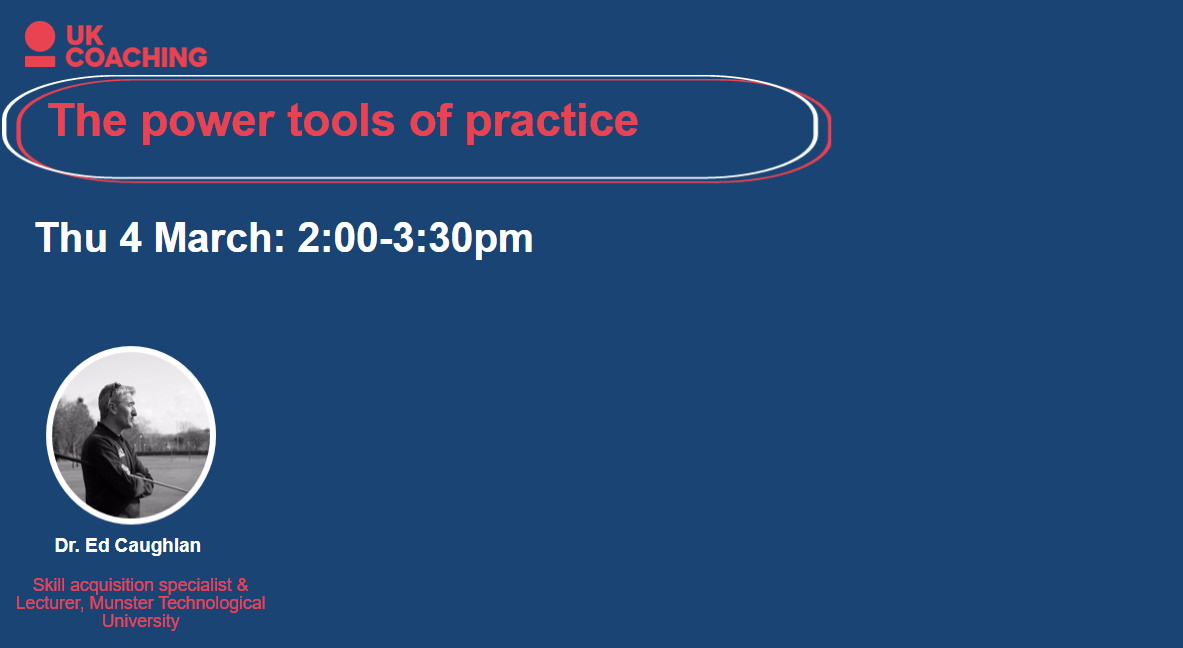 UK COACHING

The power tools of practice

Thu 4 March: 2:00-3:30pm

Dr. Ed Caughlan

Skill acquisition specialist & Lecturer, Munster Technological University